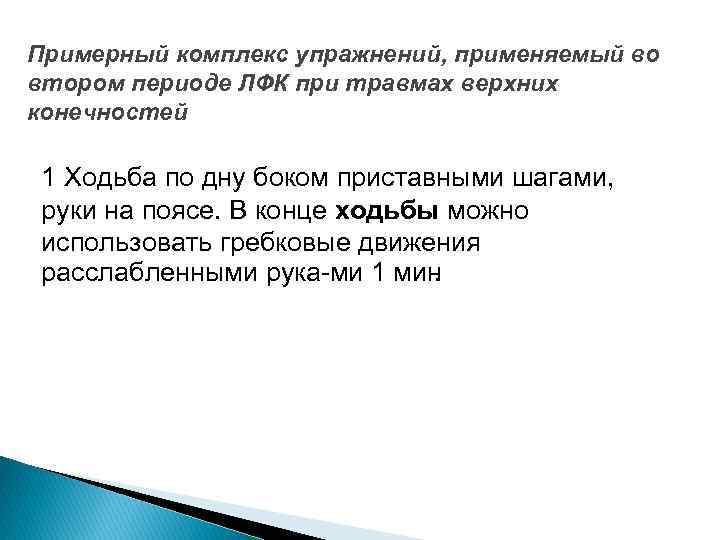 Примерный комплекс упражнений, применяемый во втором периоде ЛФК при травмах верхних конечностей

1 Ходьба по дну боком приставными шагами, руки на поясе. В конце ходьбы можно использовать гребковые движения расслабленными рука-ми 1 мин